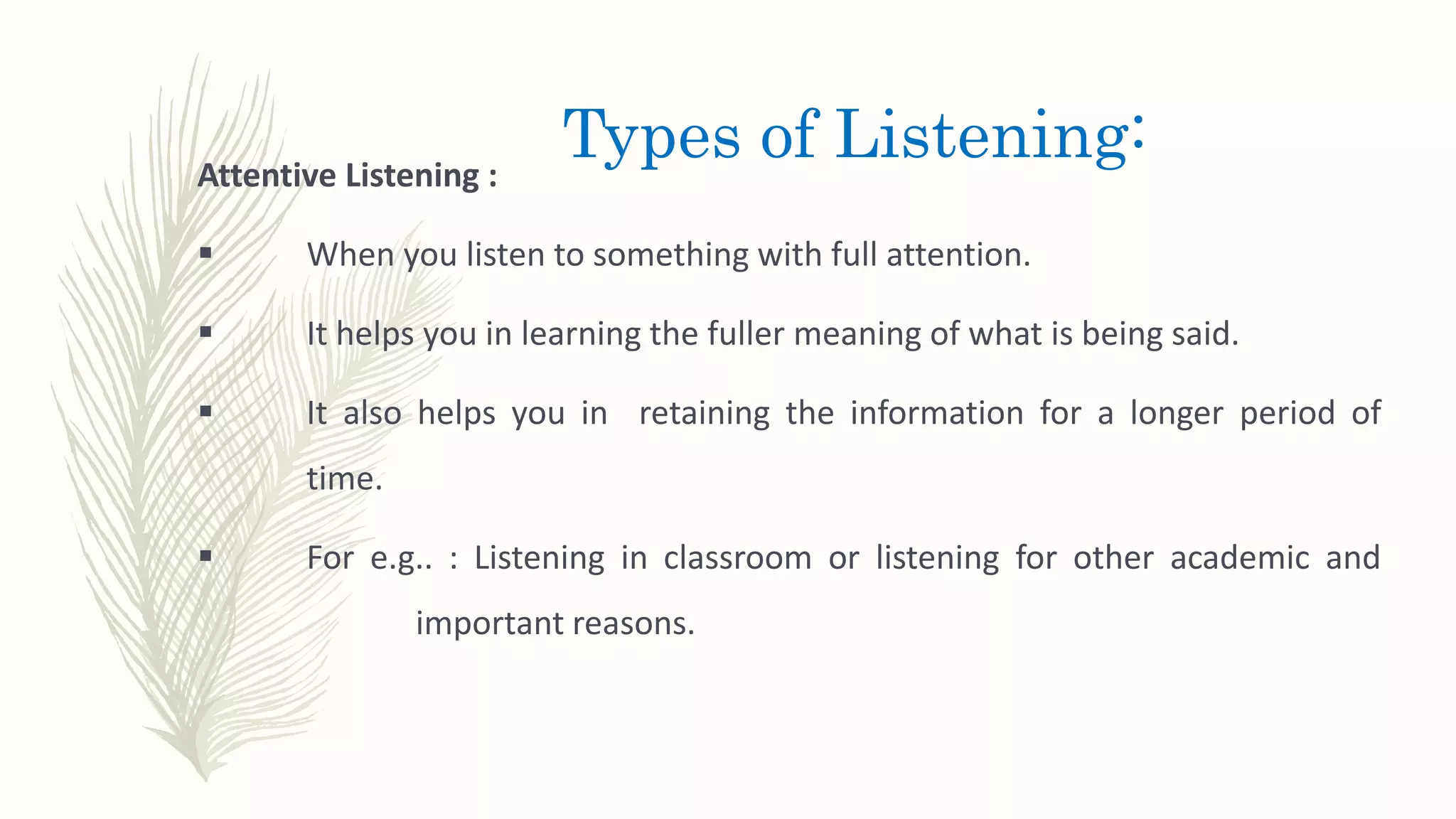 Types of Listening:

Attentive Listening :

▪ When you listen to something with full attention.

▪ It helps you in learning the fuller meaning of what is being said.

▪ It also helps you in retaining the information for a longer period of time.

▪ For e.g.. : Listening in classroom or listening for other academic and important reasons.